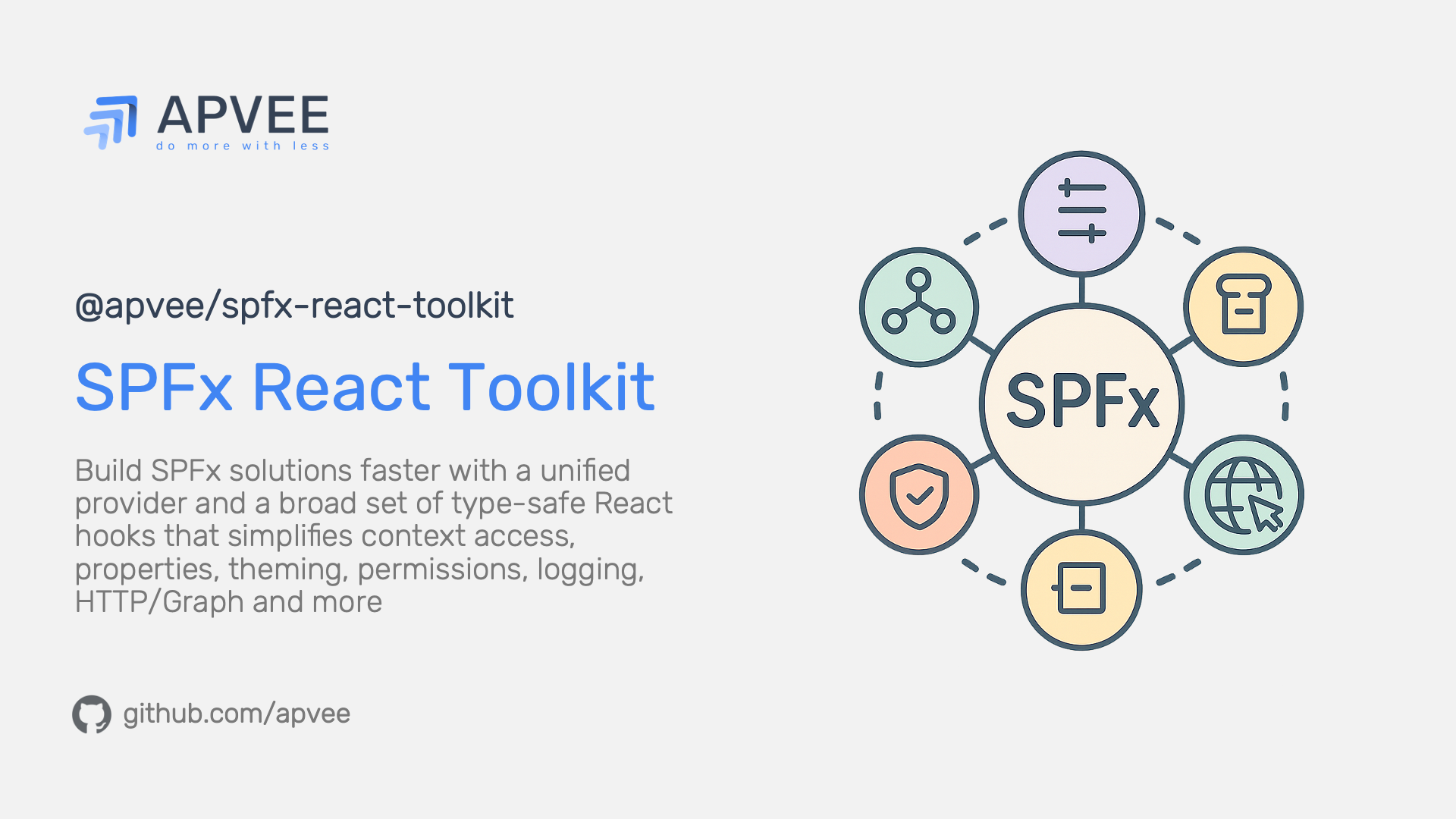 APVEE
do more with less

@apvee/spfx-react-toolkit

SPFx React Toolkit

Build SPFx solutions faster with a unified provider and a broad set of type-safe React hooks that simplifies context access, properties, theming, permissions, logging, HTTP/Graph and more

github.com/apvee

SPFx